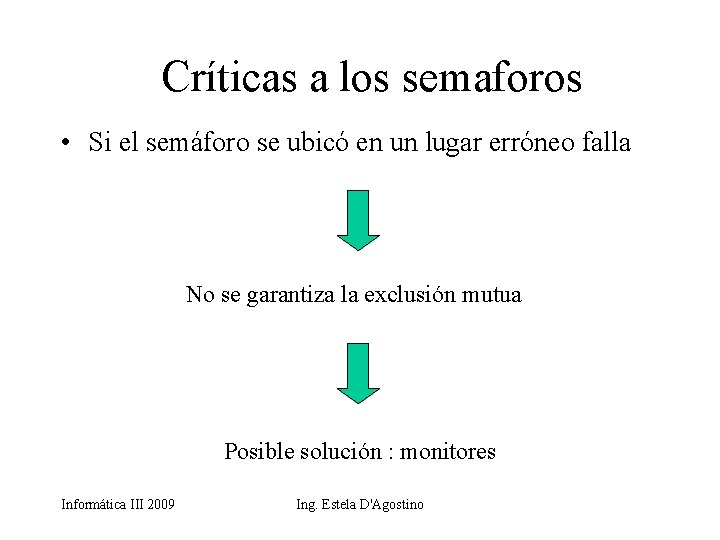 Críticas a los semaforos

• Si el semáforo se ubicó en un lugar erróneo falla

No se garantiza la exclusión mutua

Posible solución : monitores

Informática III 2009

Ing. Estela D'Agostino